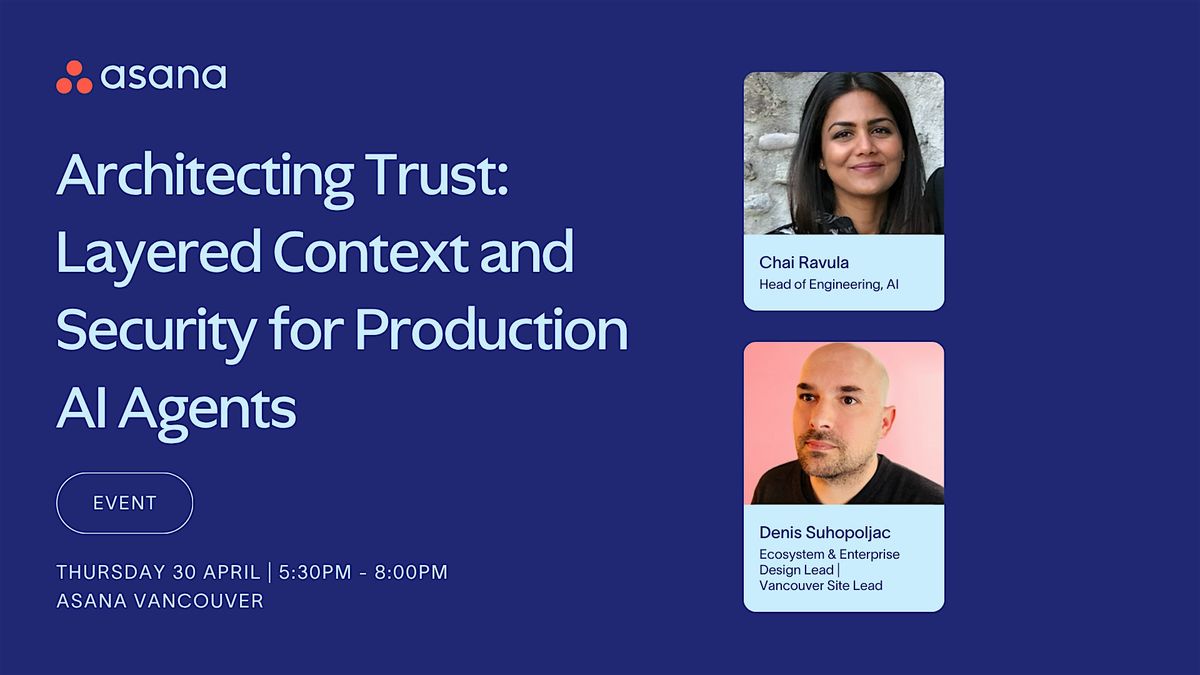 asana

Architecting Trust: Layered Context and Security for Production AI Agents

EVENT

THURSDAY 30 APRIL | 5:30PM - 8:00PM
ASANA VANCOUVER

Chai Ravula
Head of Engineering, AI

Denis Suhopoljac
Ecosystem & Enterprise Design Lead | Vancouver Site Lead